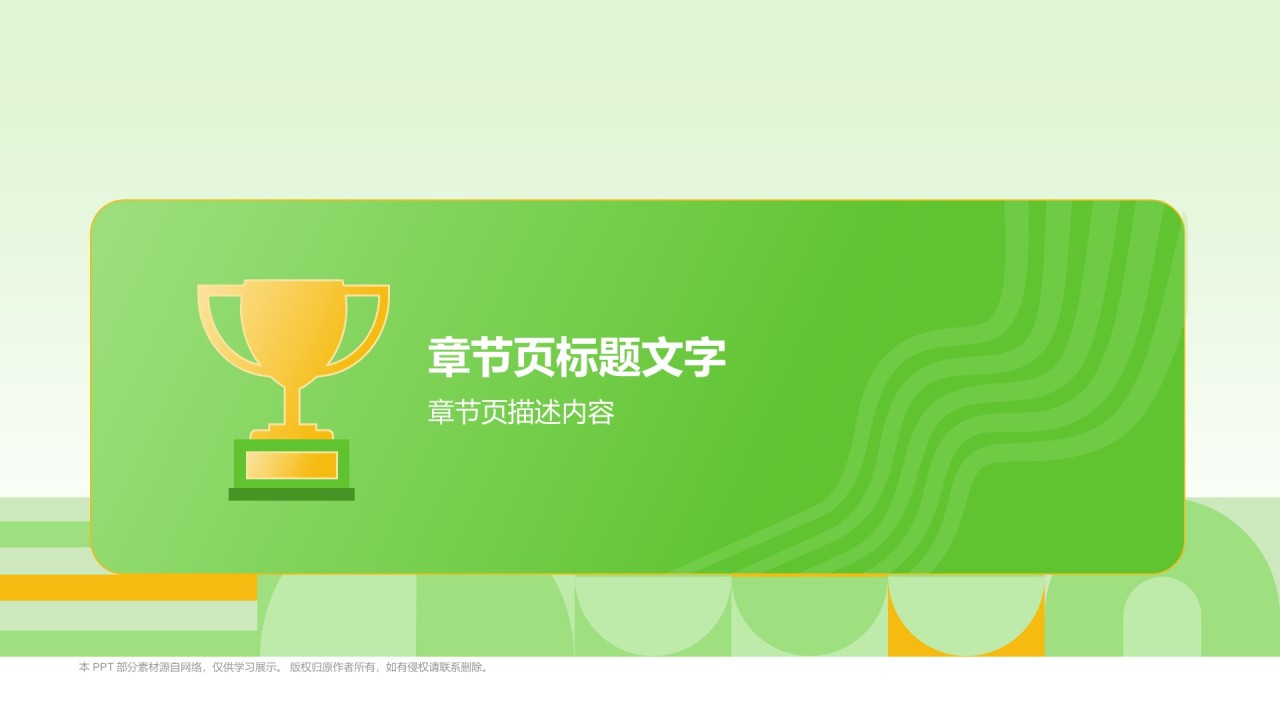 章节页标题文字

章节页描述内容

本 PPT 部分素材源自网络，仅供学习展示。 版权归原作者所有，如有侵权请联系删除。